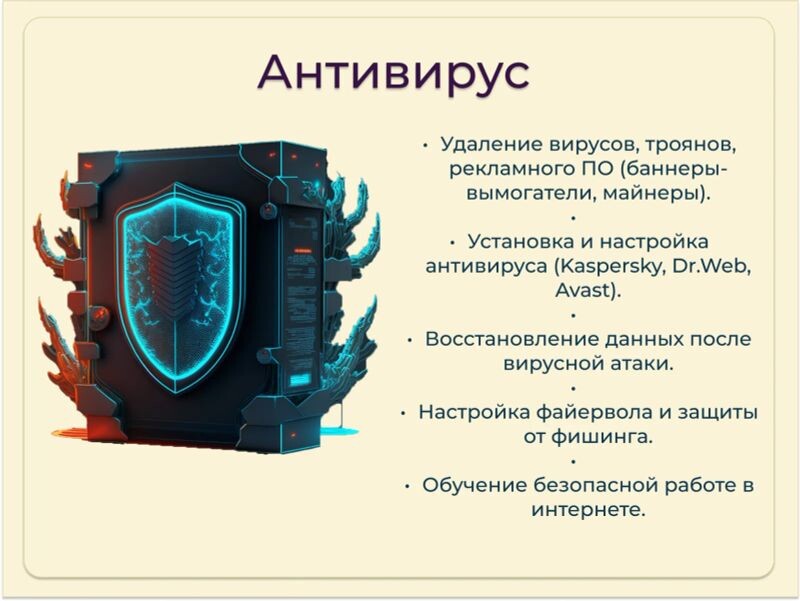 Антивирус

• Удаление вирусов, троянов, рекламного ПО (баннеры-вымогатели, майнеры).
•
• Установка и настройка антивируса (Kaspersky, Dr.Web, Avast).
•
• Восстановление данных после вирусной атаки.
•
• Настройка файервола и защиты от фишинга.
•
• Обучение безопасной работе в интернете.